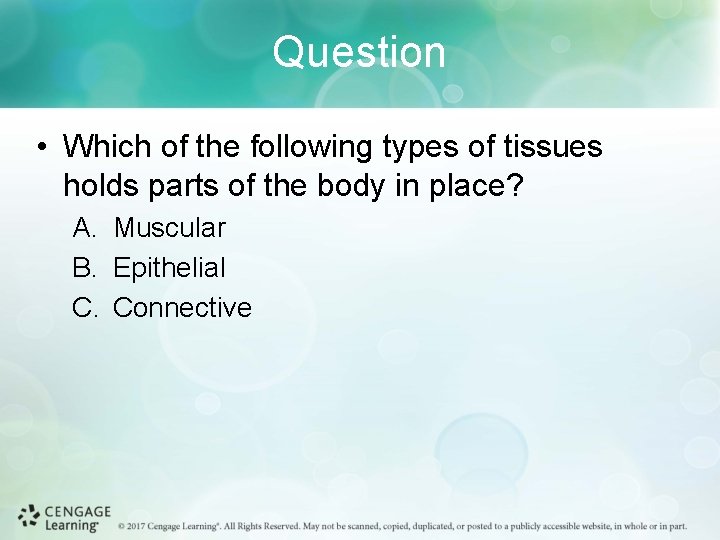 Question

• Which of the following types of tissues holds parts of the body in place?

A. Muscular
B. Epithelial
C. Connective

CENGAGE Learning®

© 2017 Cengage Learning®. All Rights Reserved. May not be scanned, copied, duplicated, or posted to a publicly accessible website, in whole or in part.